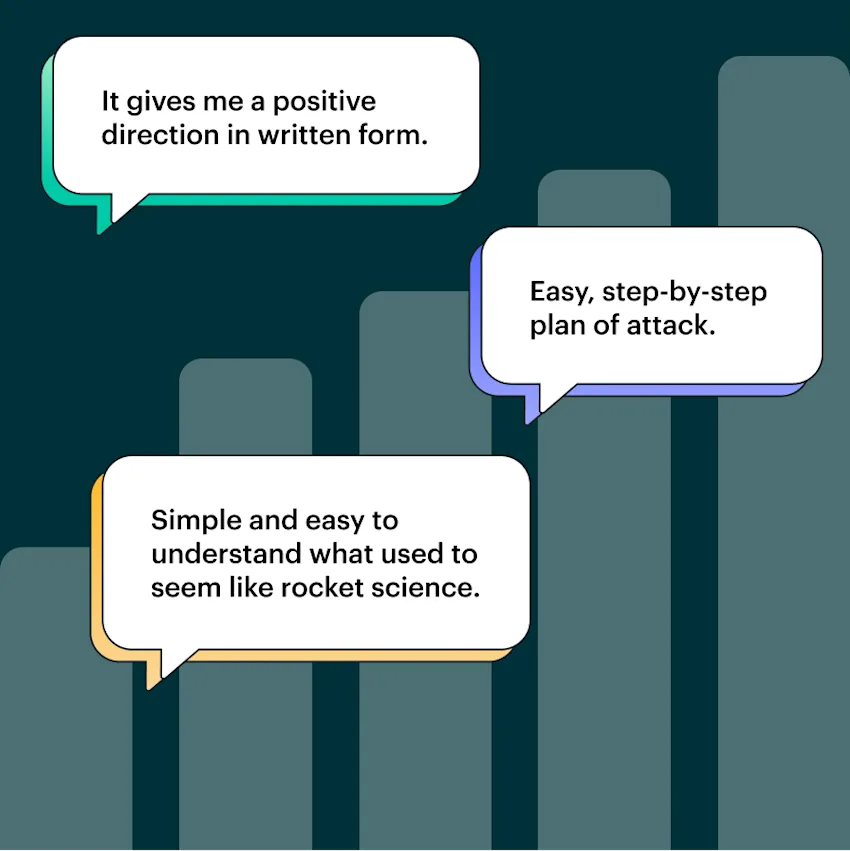 It gives me a positive direction in written form.

Easy, step-by-step plan of attack.

Simple and easy to understand what used to seem like rocket science.